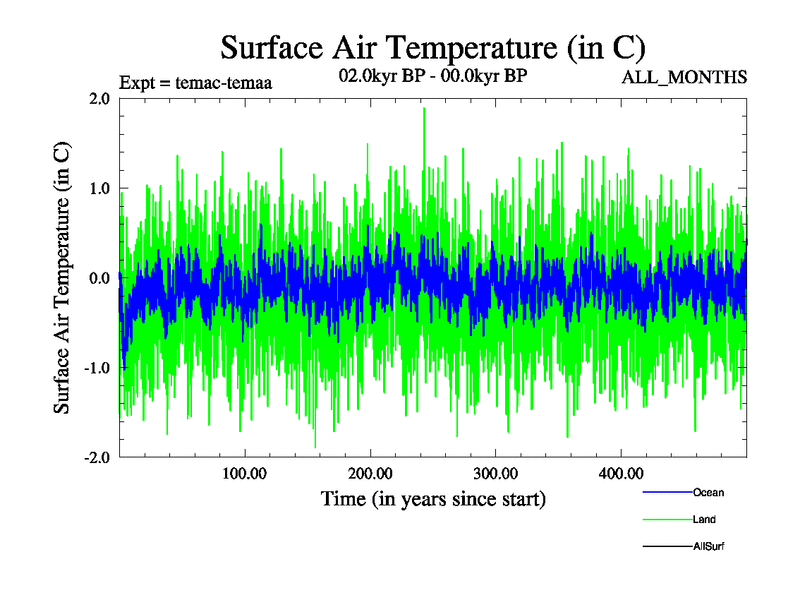 Surface Air Temperature (in C)

Expt = temac-temaa

02.0kyr BP - 00.0kyr BP

ALL_MONTHS

Surface Air Temperature (in C)

2.0
1.0
0.0
-1.0
-2.0

100.00
200.00
300.00
400.00

Time (in years since start)

Ocean
Land
AllSurf